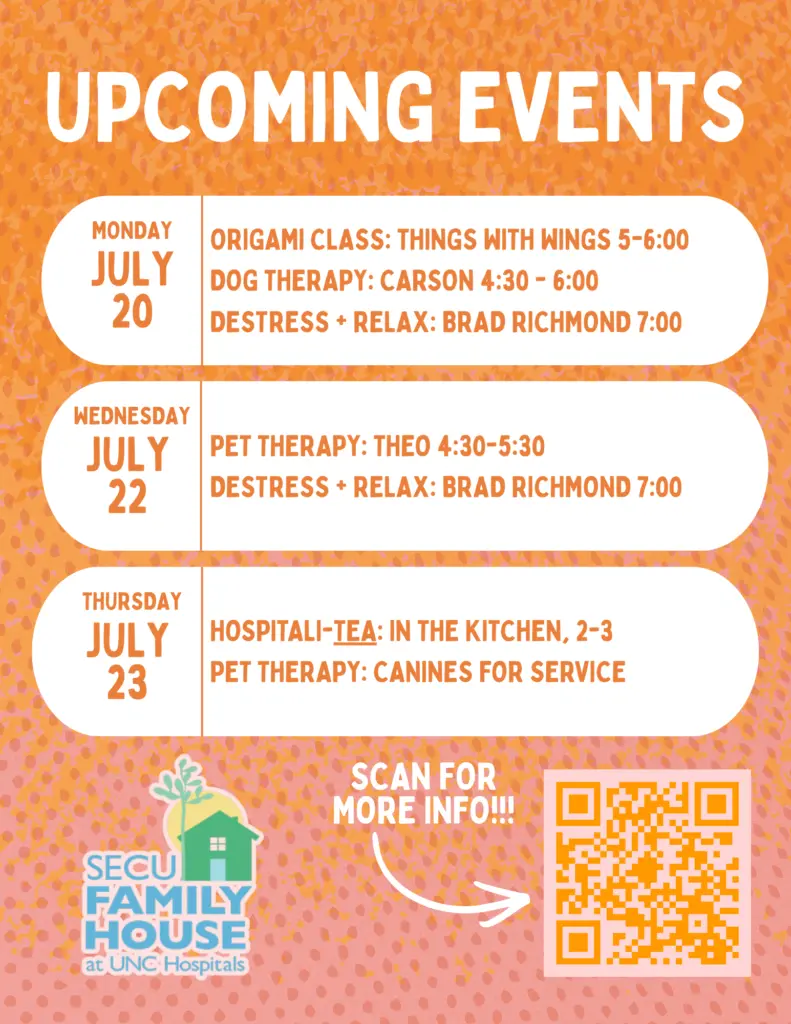 UPCOMING EVENTS

MONDAY
JULY
20

ORIGAMI CLASS: THINGS WITH WINGS 5-6:00
DOG THERAPY: CARSON 4:30 - 6:00
DESTRESS + RELAX: BRAD RICHMOND 7:00

WEDNESDAY
JULY
22

PET THERAPY: THEO 4:30-5:30
DESTRESS + RELAX: BRAD RICHMOND 7:00

THURSDAY
JULY
23

HOSPITALI-TEA: IN THE KITCHEN, 2-3
PET THERAPY: CANINES FOR SERVICE

SECU FAMILY HOUSE at UNC Hospitals

SCAN FOR MORE INFO!!!